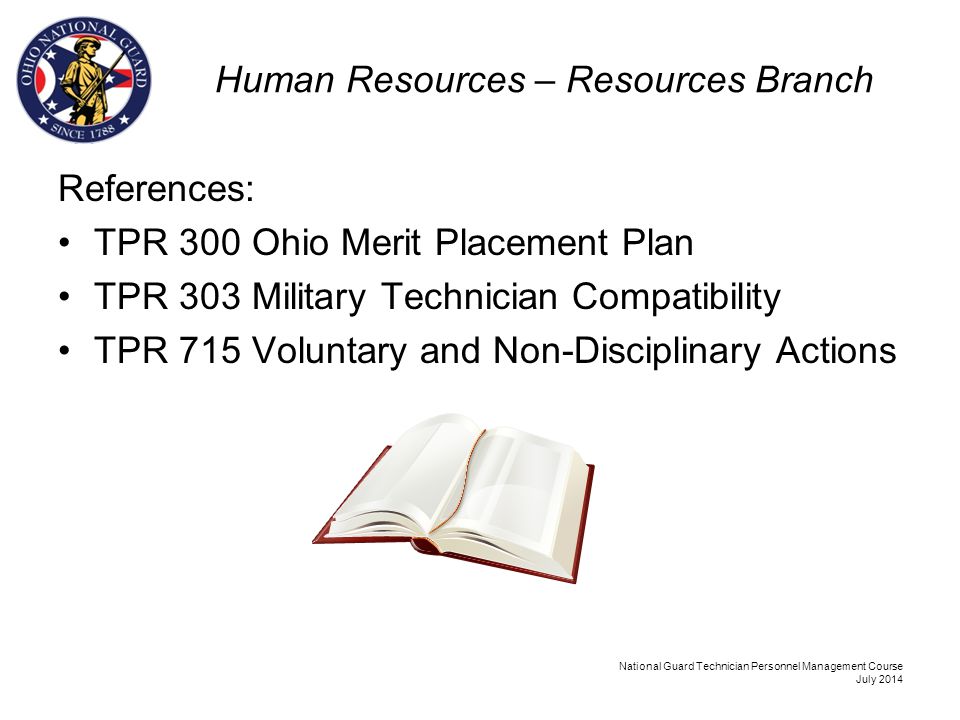 OHIO NATIONAL GUARD
SINCE 1788

Human Resources – Resources Branch

References:
• TPR 300 Ohio Merit Placement Plan
• TPR 303 Military Technician Compatibility
• TPR 715 Voluntary and Non-Disciplinary Actions

National Guard Technician Personnel Management Course
July 2014